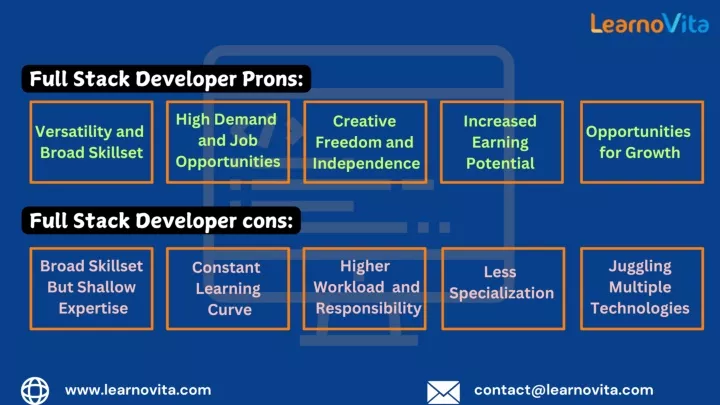 LearnoVita

Full Stack Developer Prons:

Versatility and Broad Skillset

High Demand and Job Opportunities

Creative Freedom and Independence

Increased Earning Potential

Opportunities for Growth

Full Stack Developer cons:

Broad Skillset But Shallow Expertise

Constant Learning Curve

Higher Workload and Responsibility

Less Specialization

Juggling Multiple Technologies

www.learnovita.com

contact@learnovita.com